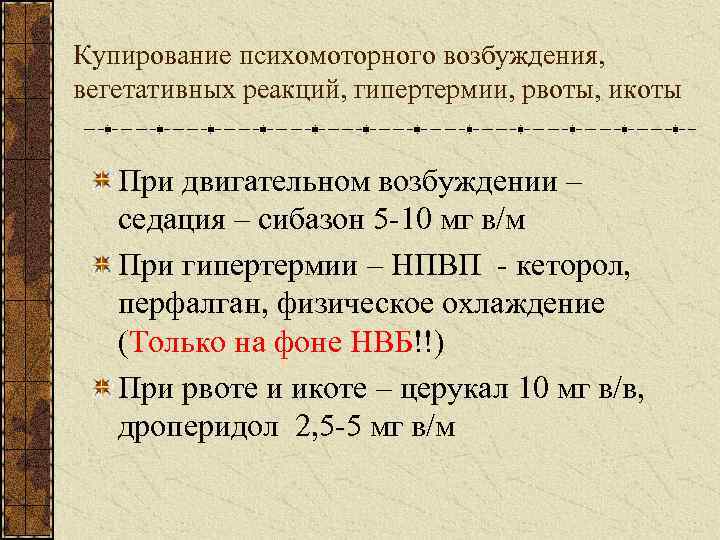 Купирование психомоторного возбуждения, вегетативных реакций, гипертермии, рвоты, икоты

При двигательном возбуждении – седация – сибазон 5-10 мг в/м

При гипертермии – НПВП - кеторол, перфалган, физическое охлаждение (Только на фоне НВБ!!)

При рвоте и икоте – церукал 10 мг в/в, дроперидол 2,5-5 мг в/м